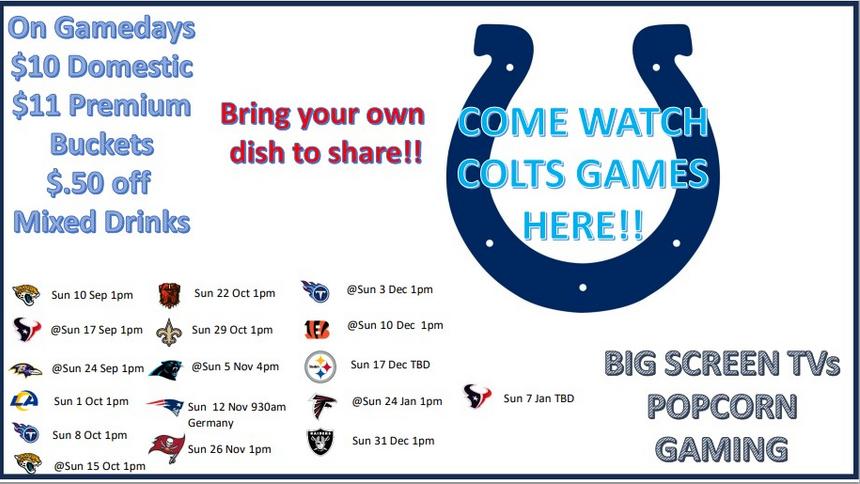 On Gamedays
$10 Domestic
$11 Premium
Buckets
$.50 off
Mixed Drinks

Bring your own dish to share!!

COME WATCH COLTS GAMES HERE!!

Sun 10 Sep 1pm
@Sun 17 Sep 1pm
@Sun 24 Sep 1pm
Sun 1 Oct 1pm
Sun 8 Oct 1pm
@Sun 15 Oct 1pm

Sun 22 Oct 1pm
Sun 29 Oct 1pm
@Sun 5 Nov 4pm
Sun 12 Nov 930am Germany
Sun 26 Nov 1pm

@Sun 3 Dec 1pm
@Sun 10 Dec 1pm
Sun 17 Dec TBD
@Sun 24 Jan 1pm
Sun 31 Dec 1pm

Sun 7 Jan TBD

BIG SCREEN TVs
POPCORN
GAMING